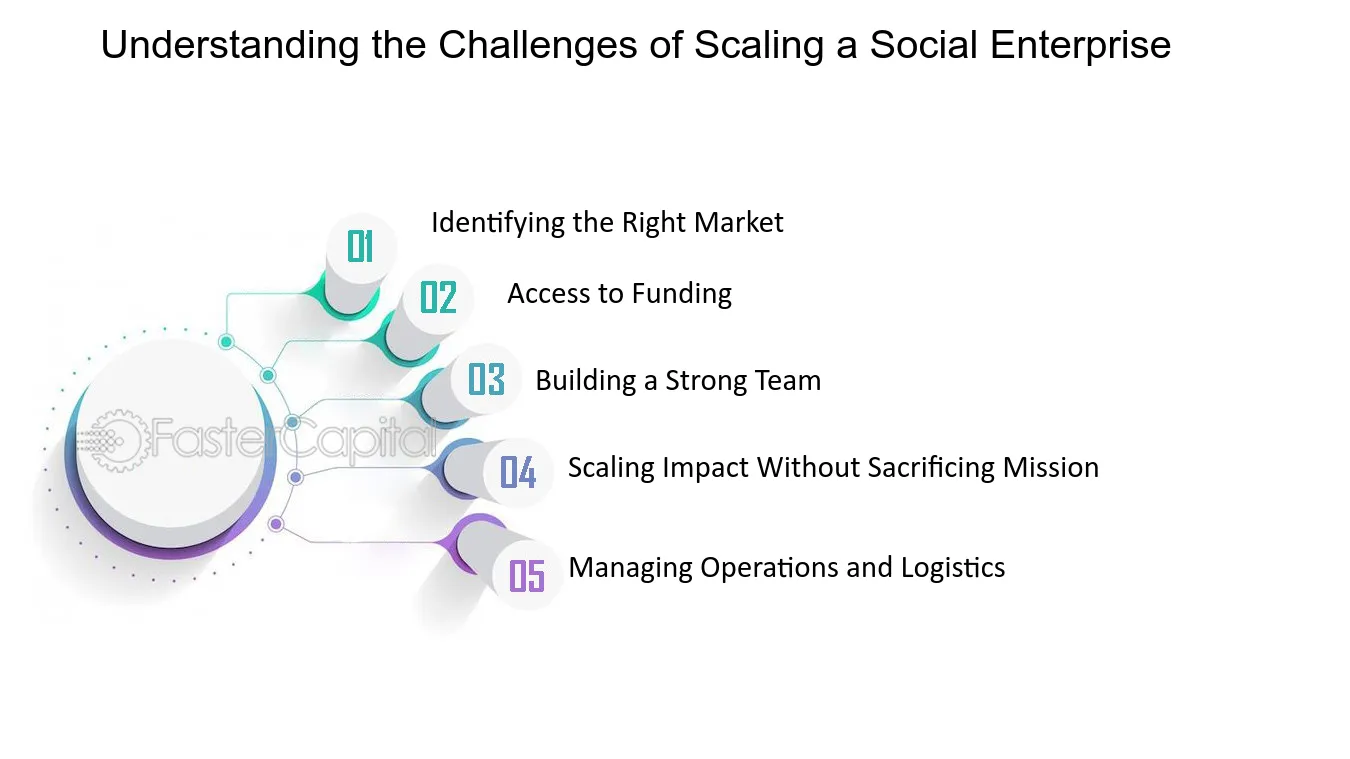 Understanding the Challenges of Scaling a Social Enterprise

01 Identifying the Right Market

02 Access to Funding

03 Building a Strong Team

04 Scaling Impact Without Sacrificing Mission

05 Managing Operations and Logistics

FasterCapital